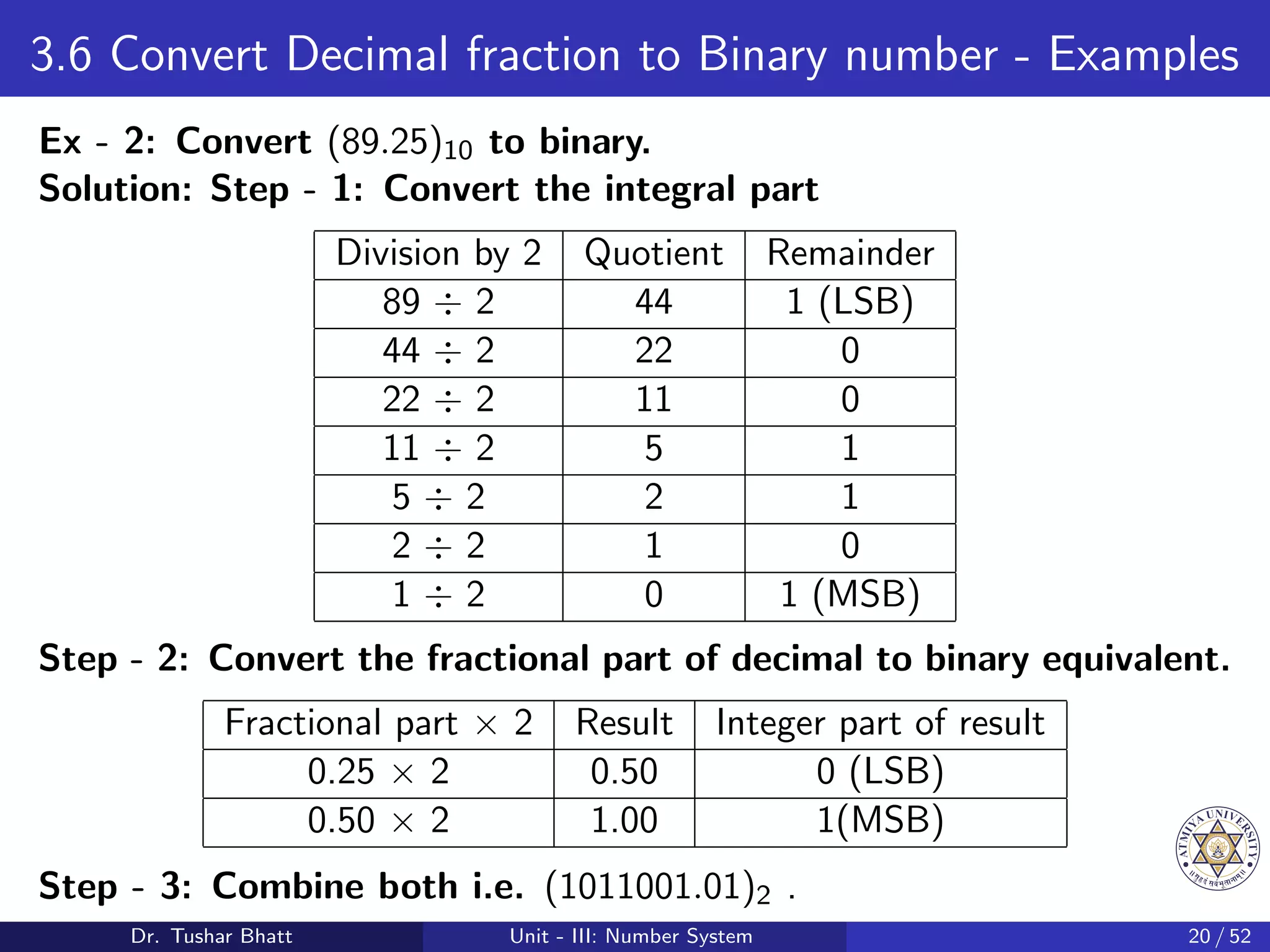 3.6 Convert Decimal fraction to Binary number - Examples

Ex - 2: Convert $(89.25)_{10}$ to binary.
Solution: Step - 1: Convert the integral part

| Division by 2 | Quotient | Remainder |
|---|---|---|
| $89 \div 2$ | 44 | 1 (LSB) |
| $44 \div 2$ | 22 | 0 |
| $22 \div 2$ | 11 | 0 |
| $11 \div 2$ | 5 | 1 |
| $5 \div 2$ | 2 | 1 |
| $2 \div 2$ | 1 | 0 |
| $1 \div 2$ | 0 | 1 (MSB) |

Step - 2: Convert the fractional part of decimal to binary equivalent.

| Fractional part $\times$ 2 | Result | Integer part of result |
|---|---|---|
| $0.25 \times 2$ | 0.50 | 0 (LSB) |
| $0.50 \times 2$ | 1.00 | 1(MSB) |

Step - 3: Combine both i.e. $(1011001.01)_2$ .

ATMIYA UNIVERSITY

Dr. Tushar Bhatt Unit - III: Number System 20 / 52